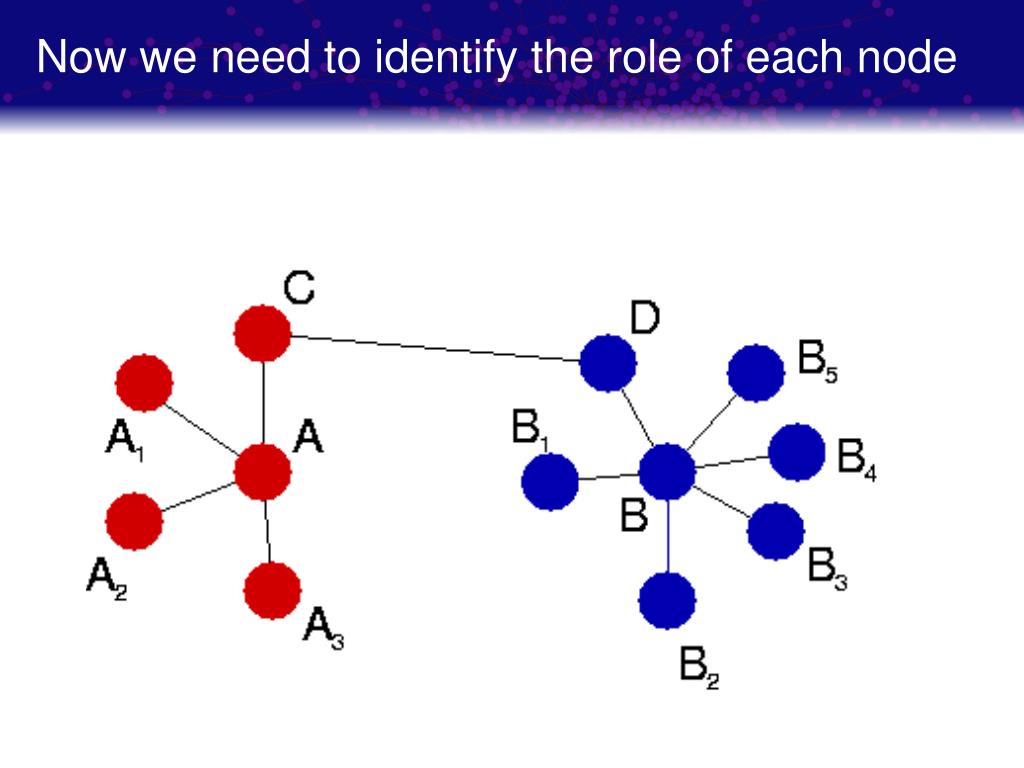 Now we need to identify the role of each node

C
D
$B_5$
$A_1$
A
$B_1$
$B_4$
B
$A_2$
$B_3$
$A_3$
$B_2$